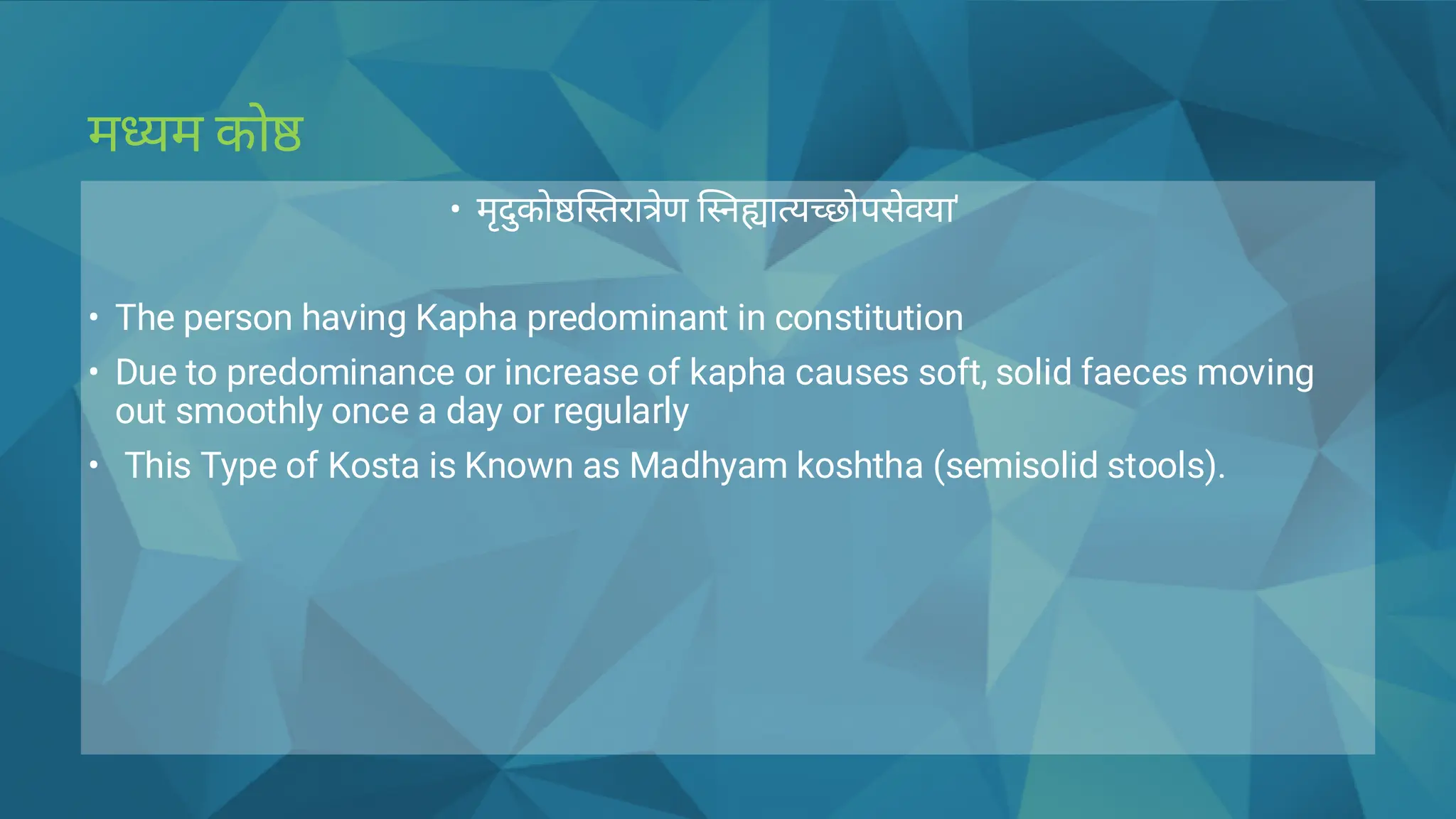 मध्यम कोष्ठ

• मृदुकोष्ठस्त्रिरात्रेण स्निह्यात्यच्छोपसेवया'

• The person having Kapha predominant in constitution
• Due to predominance or increase of kapha causes soft, solid faeces moving out smoothly once a day or regularly
• This Type of Kosta is Known as Madhyam koshtha (semisolid stools).